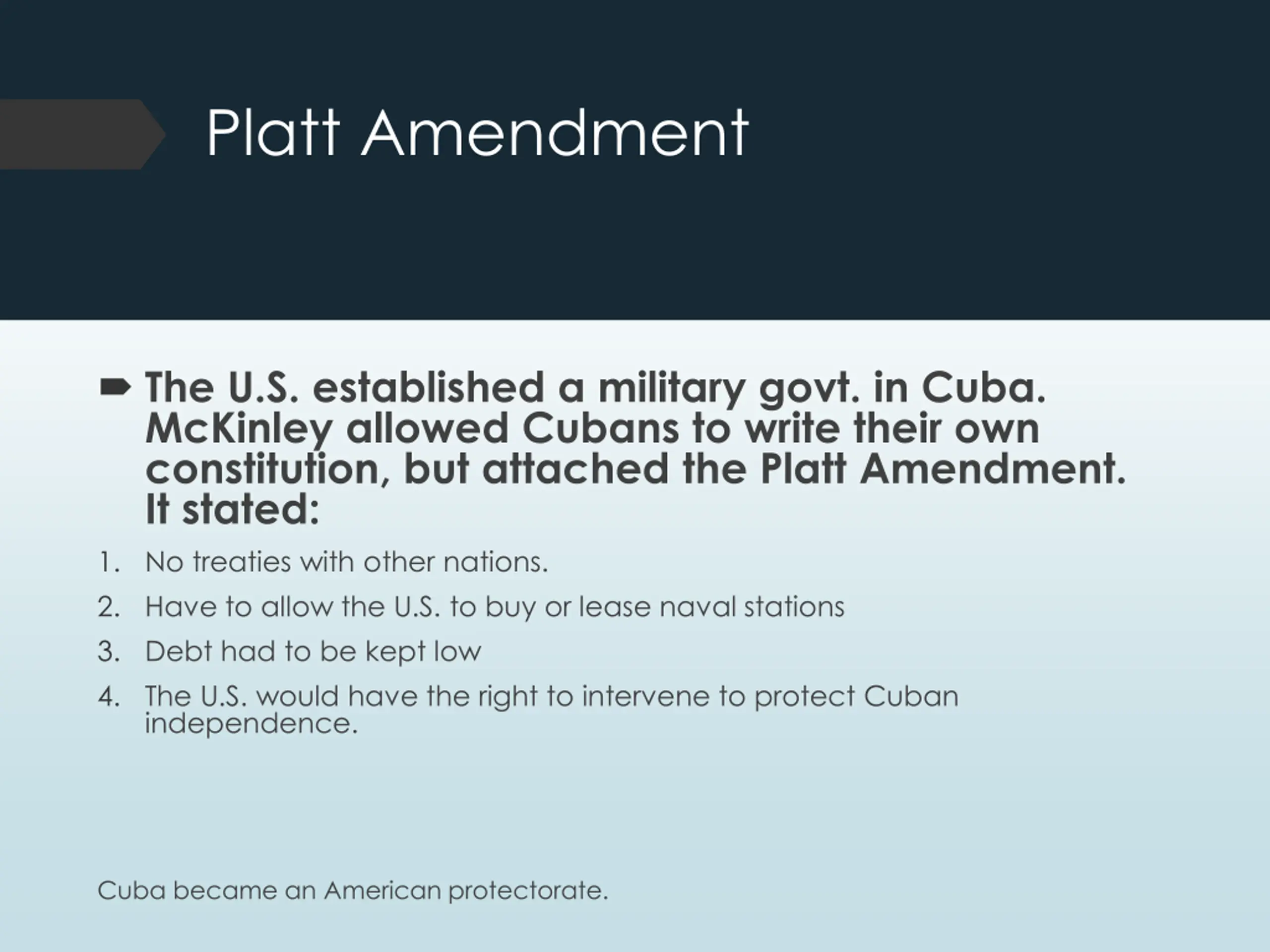 Platt Amendment

The U.S. established a military govt. in Cuba. McKinley allowed Cubans to write their own constitution, but attached the Platt Amendment. It stated:

1. No treaties with other nations.
2. Have to allow the U.S. to buy or lease naval stations
3. Debt had to be kept low
4. The U.S. would have the right to intervene to protect Cuban independence.

Cuba became an American protectorate.